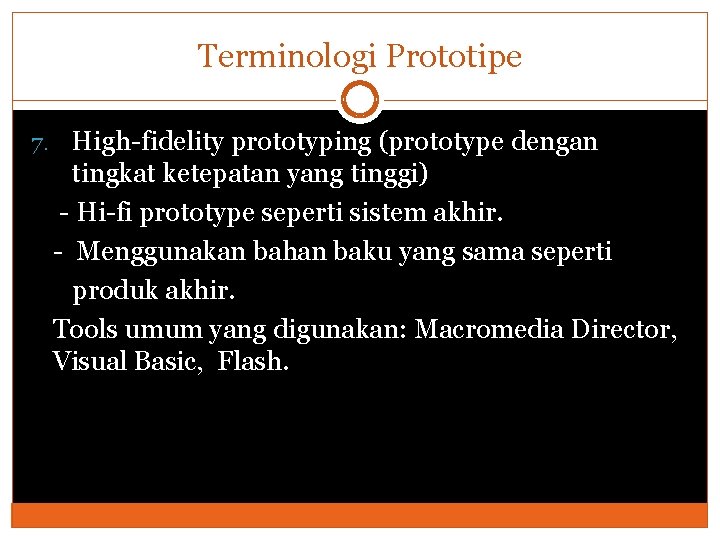 Terminologi Prototipe

7. High-fidelity prototyping (prototype dengan tingkat ketepatan yang tinggi)

- Hi-fi prototype seperti sistem akhir.

- Menggunakan bahan baku yang sama seperti produk akhir.

Tools umum yang digunakan: Macromedia Director, Visual Basic, Flash.